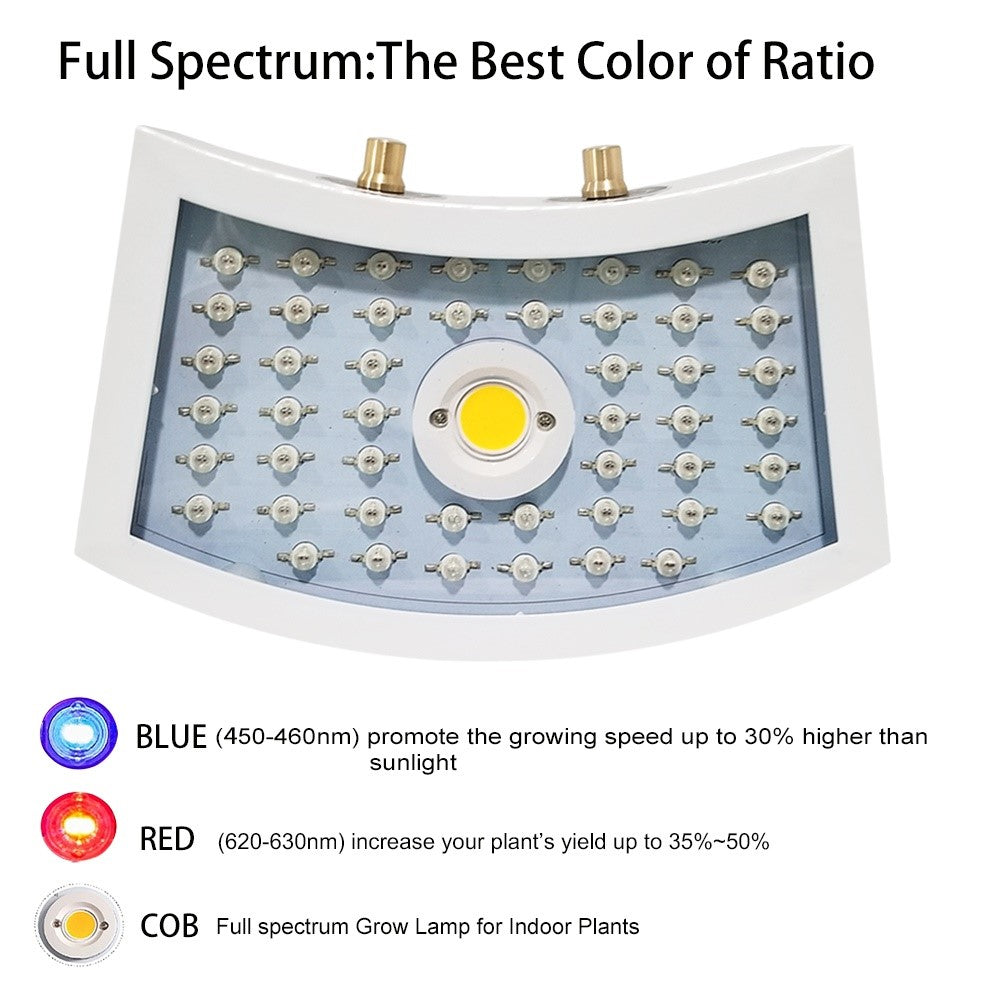 Full Spectrum:The Best Color of Ratio

BLUE (450-460nm) promote the growing speed up to 30% higher than sunlight

RED (620-630nm) increase your plant's yield up to 35%~50%

COB Full spectrum Grow Lamp for Indoor Plants